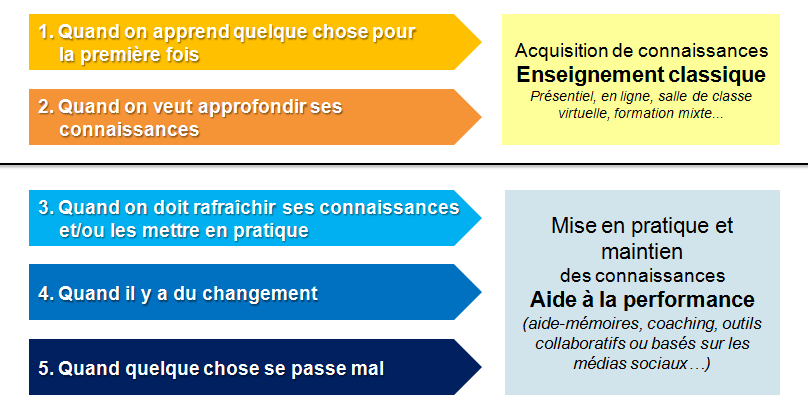 1. Quand on apprend quelque chose pour la première fois

2. Quand on veut approfondir ses connaissances

Acquisition de connaissances
Enseignement classique
Présentiel, en ligne, salle de classe virtuelle, formation mixte...

3. Quand on doit rafraîchir ses connaissances et/ou les mettre en pratique

4. Quand il y a du changement

5. Quand quelque chose se passe mal

Mise en pratique et maintien des connaissances
Aide à la performance
(aide-mémoires, coaching, outils collaboratifs ou basés sur les médias sociaux…)